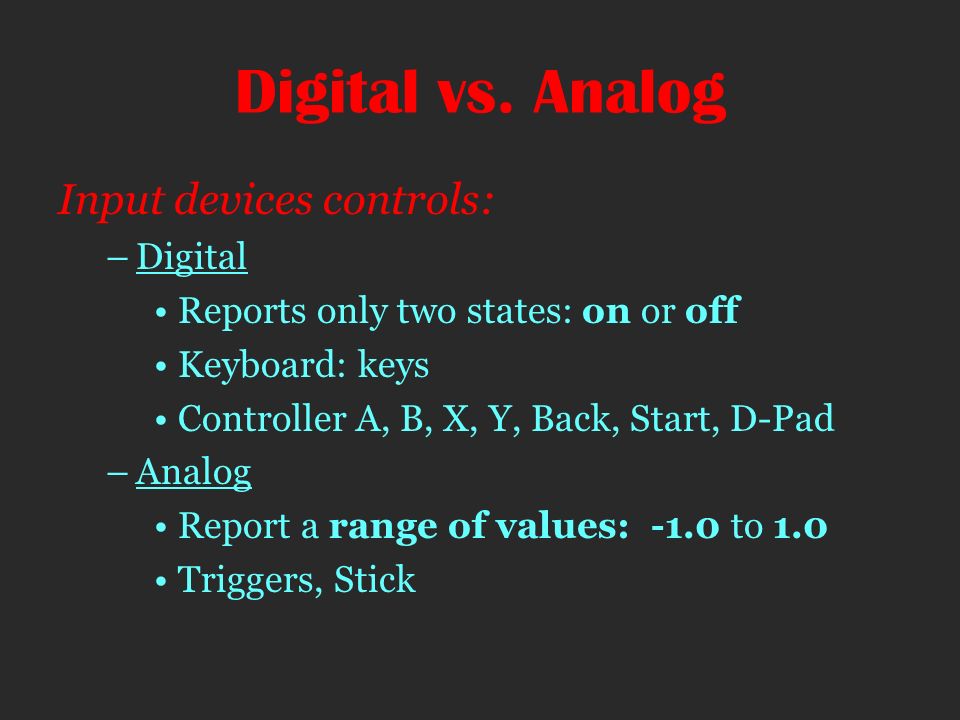 Digital vs. Analog

Input devices controls:

– Digital
• Reports only two states: on or off
• Keyboard: keys
• Controller A, B, X, Y, Back, Start, D-Pad

– Analog
• Report a range of values: -1.0 to 1.0
• Triggers, Stick